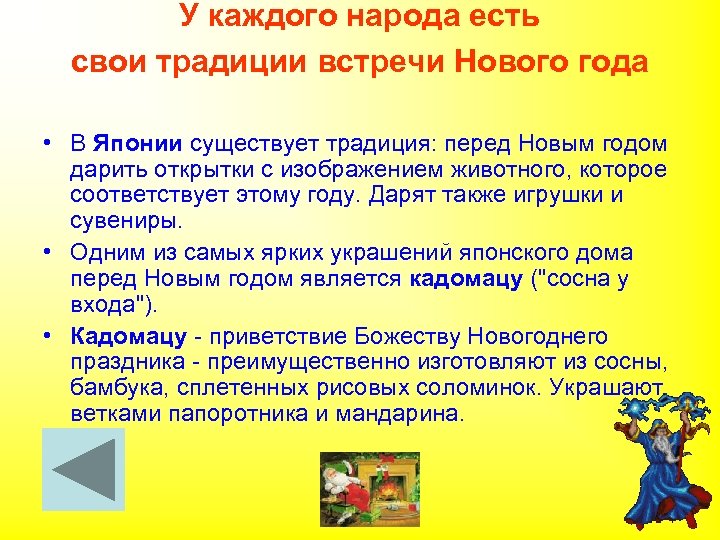 У каждого народа есть свои традиции встречи Нового года

• В Японии существует традиция: перед Новым годом дарить открытки с изображением животного, которое соответствует этому году. Дарят также игрушки и сувениры.

• Одним из самых ярких украшений японского дома перед Новым годом является кадомацу ("сосна у входа").

• Кадомацу - приветствие Божеству Новогоднего праздника - преимущественно изготовляют из сосны, бамбука, сплетенных рисовых соломинок. Украшают ветками папоротника и мандарина.